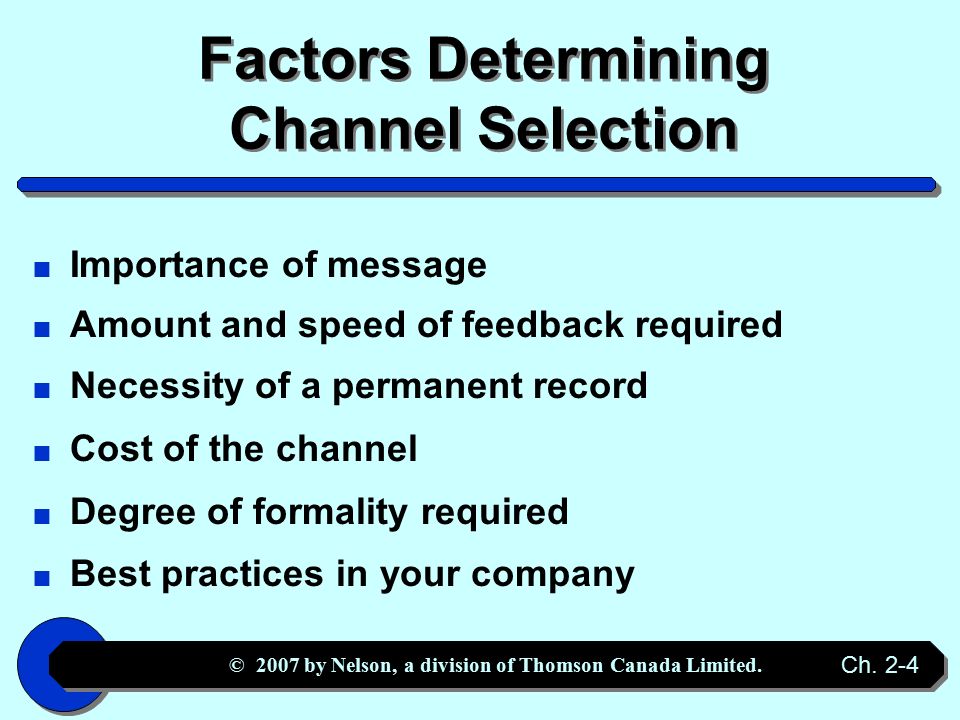 Factors Determining Channel Selection

■ Importance of message
■ Amount and speed of feedback required
■ Necessity of a permanent record
■ Cost of the channel
■ Degree of formality required
■ Best practices in your company

© 2007 by Nelson, a division of Thomson Canada Limited.

Ch. 2-4